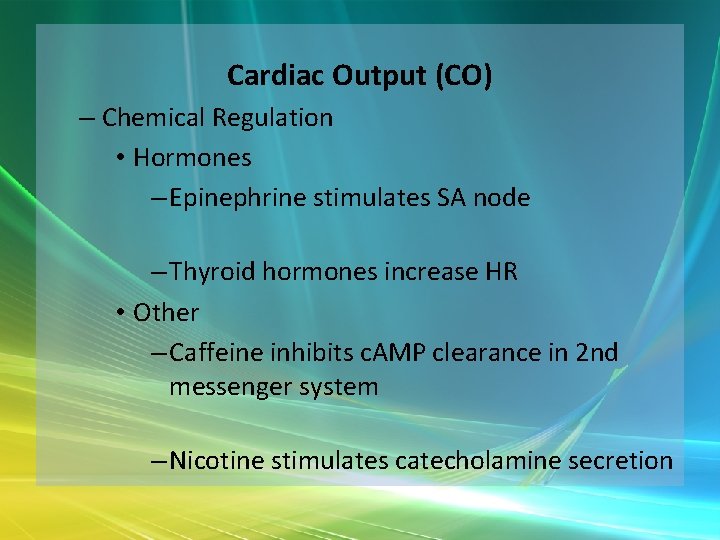 Cardiac Output (CO)

– Chemical Regulation

• Hormones

– Epinephrine stimulates SA node

– Thyroid hormones increase HR

• Other

– Caffeine inhibits cAMP clearance in 2nd messenger system

– Nicotine stimulates catecholamine secretion